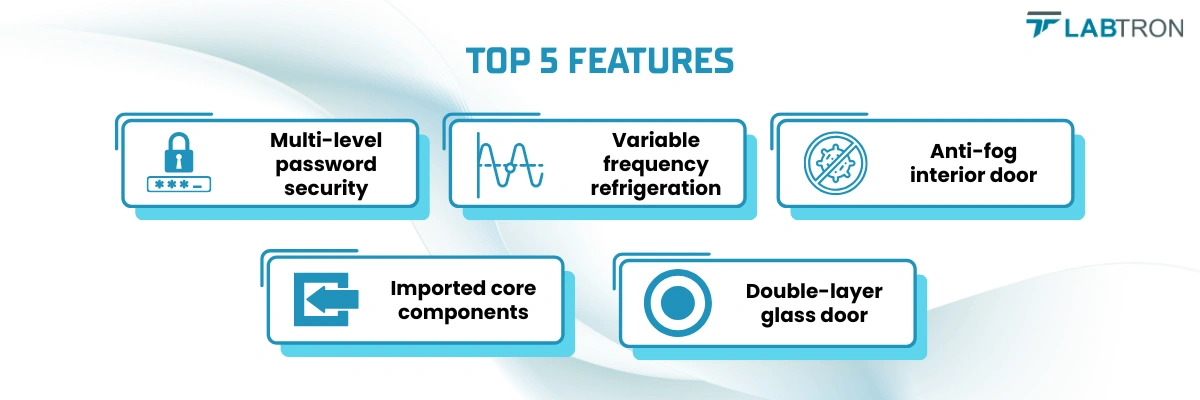 LABTRON

TOP 5 FEATURES

***_

Multi-level password security

Variable frequency refrigeration

Anti-fog interior door

Imported core components

Double-layer glass door